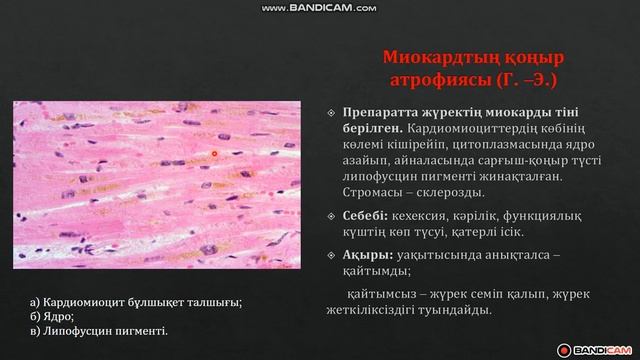 www.BANDICAM.com

Миокардтың қоңыр атрофиясы (Г. –Э.)

Препаратта жүректің миокарды тіні берілген. Кардиомиоциттердің көбінің көлемі кішірейіп, цитоплазмасында ядро азайып, айналасында сарғыш-қоңыр түсті липофусцин пигменті жинақталған. Стромасы – склерозды.

Себебі: кехексия, кәрілік, функциялық күштің көп түсуі, қатерлі ісік.

Ақыры: уақытысында анықталса – қайтымды;

қайтымсыз – жүрек семіп қалып, жүрек жеткіліксіздігі туындайды.

а) Кардиомиоцит бұлшықет талшығы;
б) Ядро;
в) Липофусцин пигменті.

BANDICAM